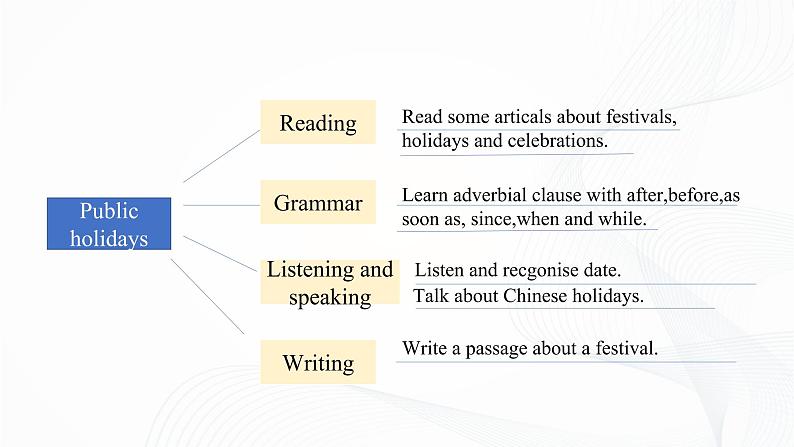 Public holidays

Reading

Read some articals about festivals, holidays and celebrations.

Grammar

Learn adverbial clause with after,before,as soon as, since,when and while.

Listening and speaking

Listen and recgonise date.
Talk about Chinese holidays.

Writing

Write a passage about a festival.